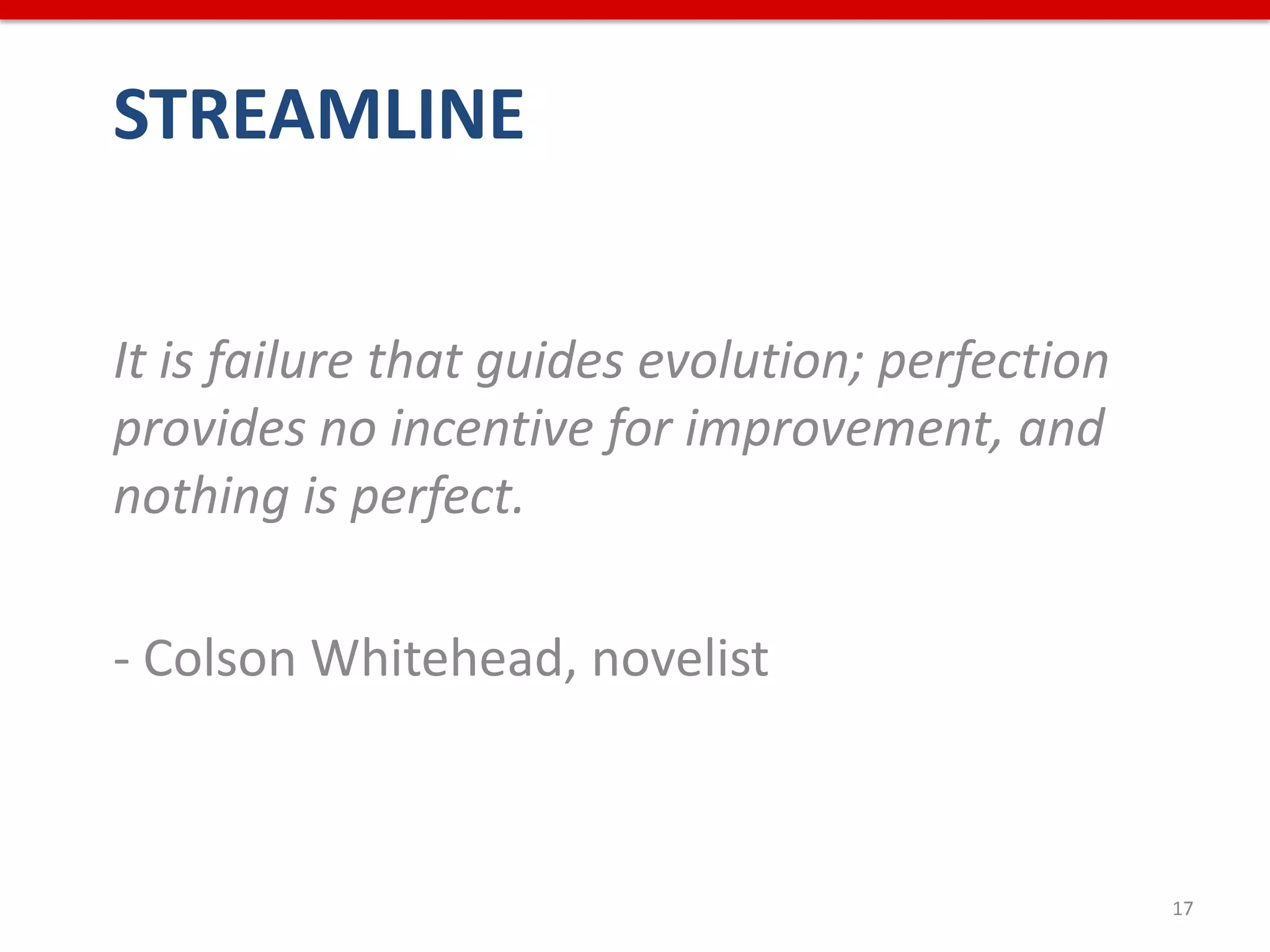 STREAMLINE

It is failure that guides evolution; perfection provides no incentive for improvement, and nothing is perfect.

- Colson Whitehead, novelist

17